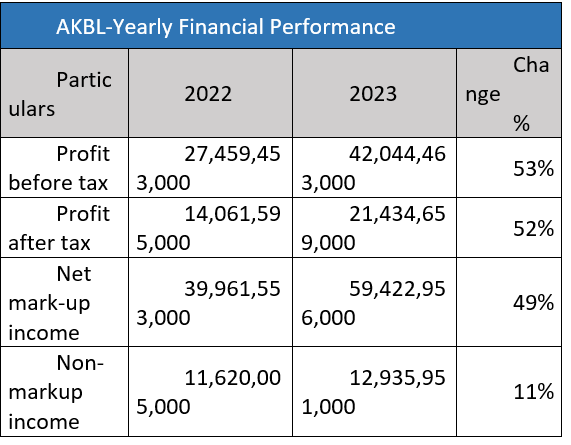 AKBL-Yearly Financial Performance

| Particulars | 2022 | 2023 | Change % |
|---|---|---|---|
| Profit before tax | 27,459,453,000 | 42,044,463,000 | 53% |
| Profit after tax | 14,061,595,000 | 21,434,659,000 | 52% |
| Net mark-up income | 39,961,553,000 | 59,422,956,000 | 49% |
| Non-markup income | 11,620,005,000 | 12,935,951,000 | 11% |